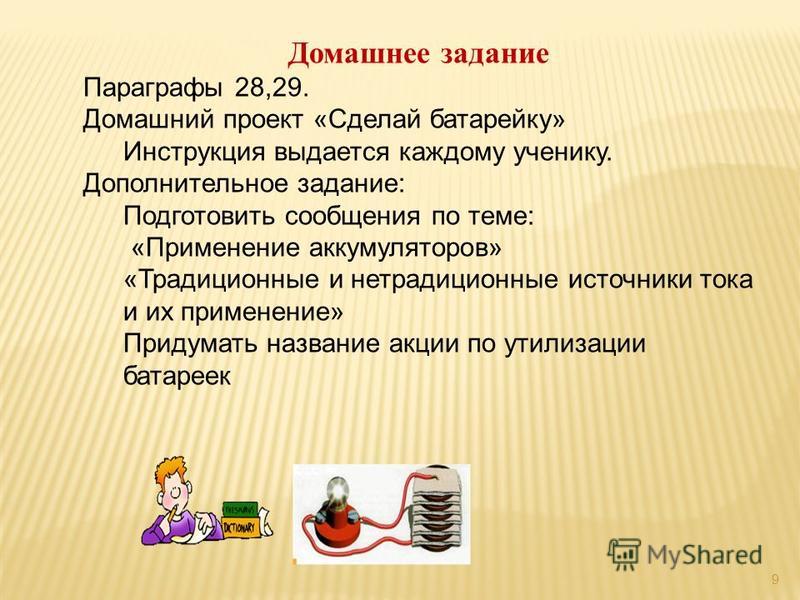 Домашнее задание

Параграфы 28,29.

Домашний проект «Сделай батарейку»

Инструкция выдается каждому ученику.

Дополнительное задание:

Подготовить сообщения по теме:

«Применение аккумуляторов»

«Традиционные и нетрадиционные источники тока и их применение»

Придумать название акции по утилизации батареек

THESAURUS

DICTIONARY

MyShared

9